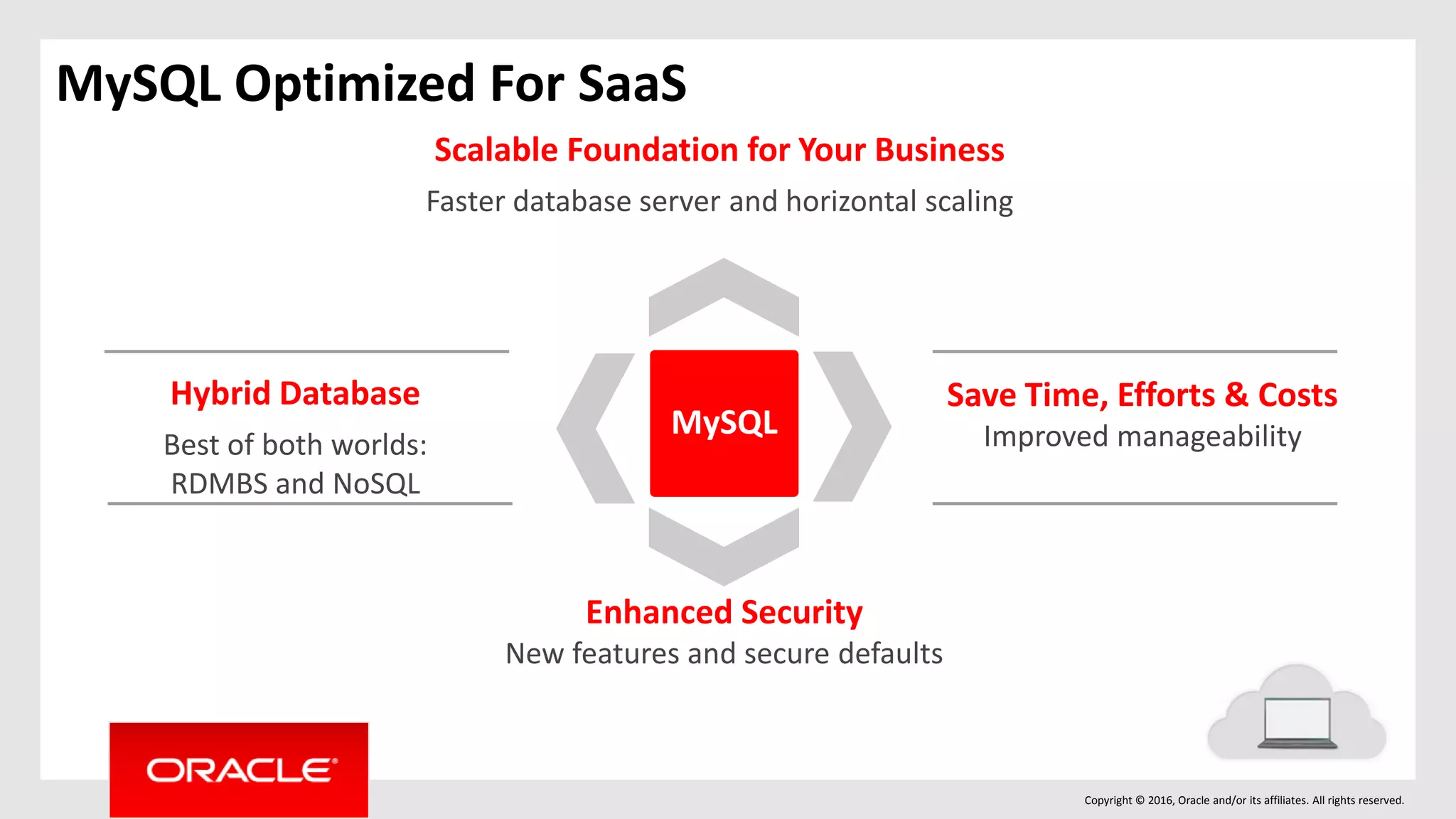 MySQL Optimized For SaaS

Scalable Foundation for Your Business

Faster database server and horizontal scaling

Hybrid Database

Best of both worlds: RDMBS and NoSQL

MySQL

Save Time, Efforts & Costs

Improved manageability

Enhanced Security

New features and secure defaults

ORACLE

Copyright © 2016, Oracle and/or its affiliates. All rights reserved.